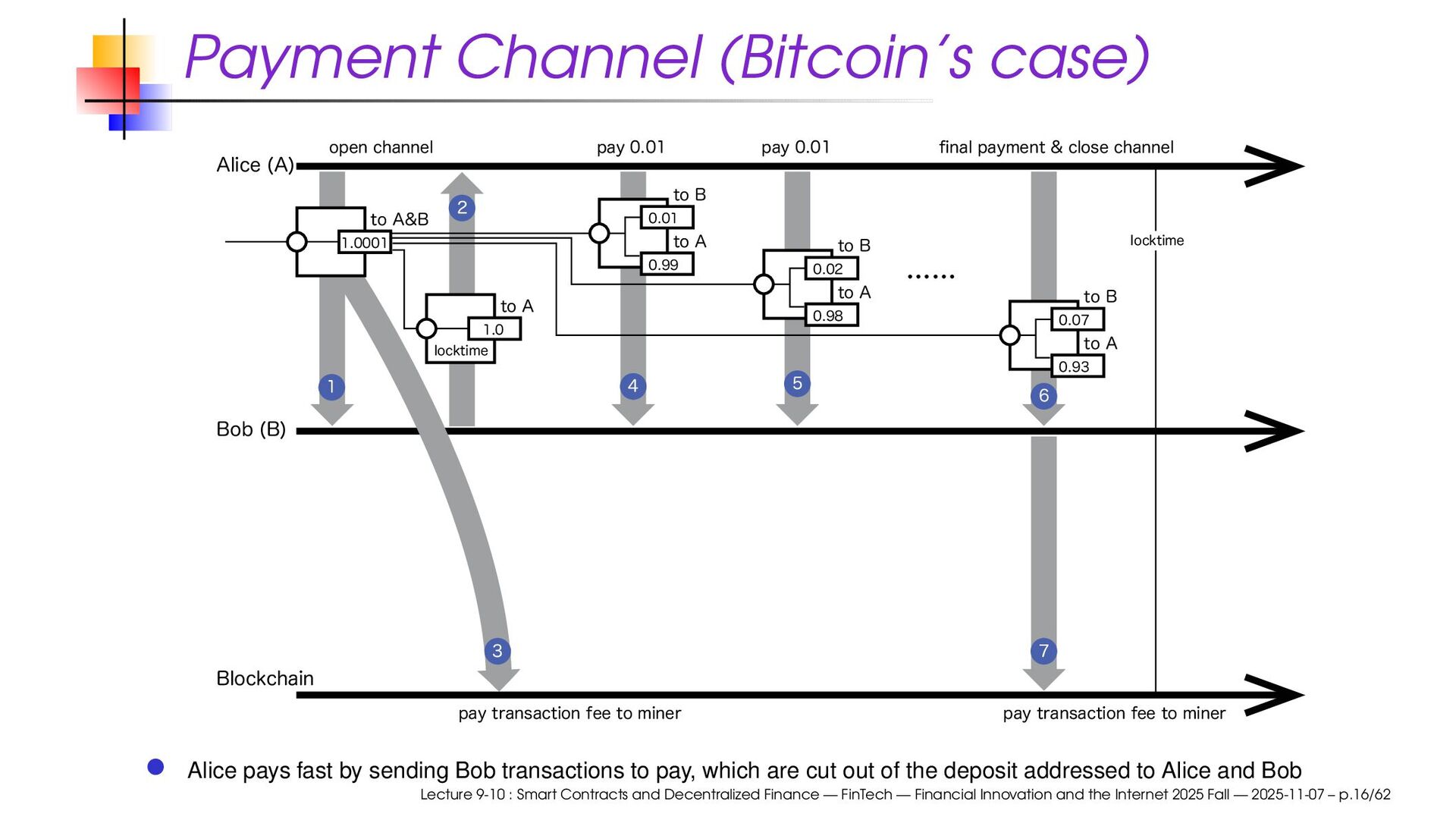 Payment Channel (Bitcoin´s case)

Alice (A)

open channel

pay 0.01

pay 0.01

final payment & close channel

to A&B

1.0001

2

to A

1.0

locktime

to B

0.01

to A

0.99

to B

0.02

to A

0.98

......

to B

0.07

to A

0.93

locktime

1

4

5

6

Bob (B)

3

7

Blockchain

pay transaction fee to miner

pay transaction fee to miner

Alice pays fast by sending Bob transactions to pay, which are cut out of the deposit addressed to Alice and Bob

Lecture 9-10 : Smart Contracts and Decentralized Finance — FinTech — Financial Innovation and the Internet 2025 Fall — 2025-11-07 – p.16/62